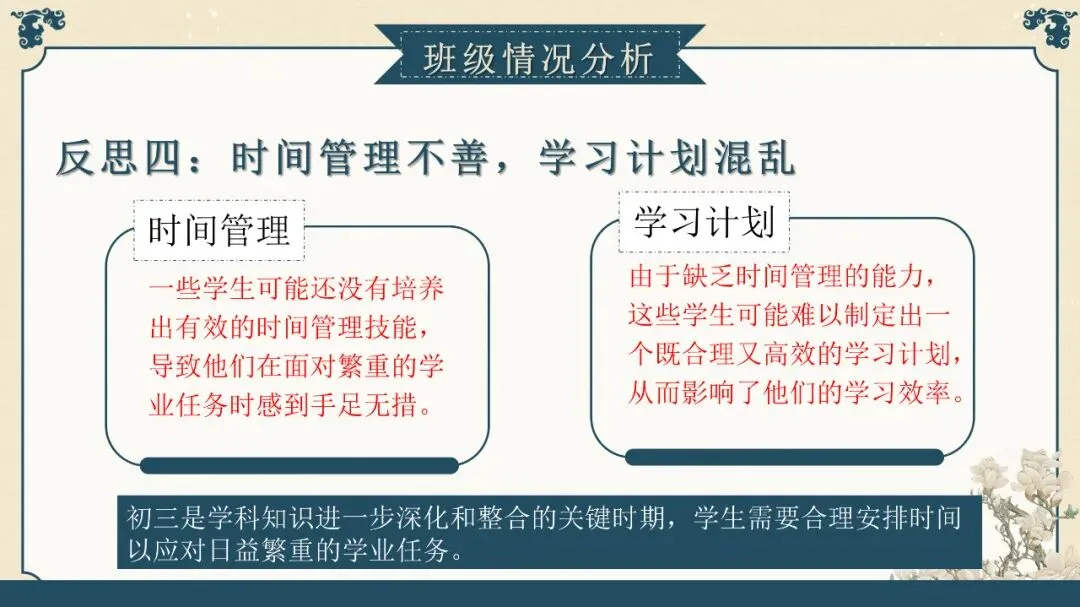 班级情况分析

反思四：时间管理不善，学习计划混乱

时间管理

一些学生可能还没有培养出有效的时间管理技能，导致他们在面对繁重的学业任务时感到手足无措。

学习计划

由于缺乏时间管理的能力，这些学生可能难以制定出一个既合理又高效的学习计划，从而影响了他们的学习效率。

初三是学科知识进一步深化和整合的关键时期，学生需要合理安排时间以应对日益繁重的学业任务。